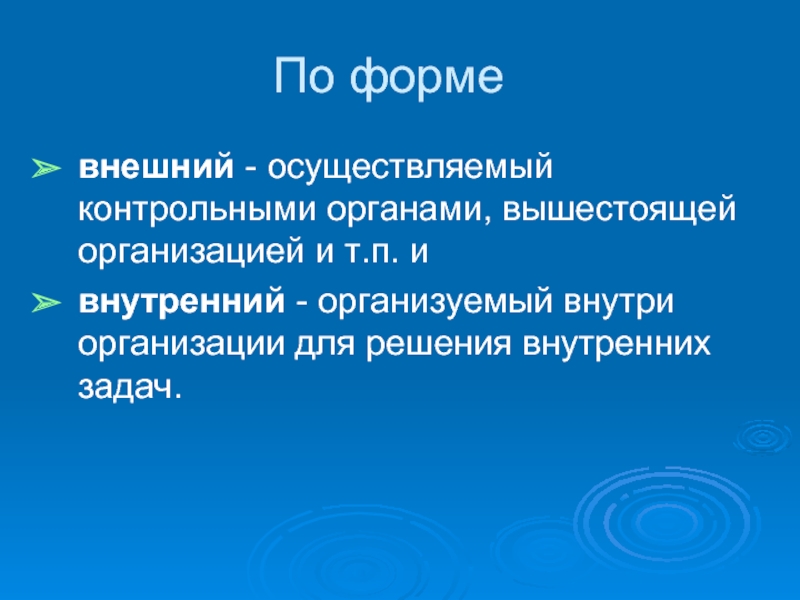 По форме

➢ внешний - осуществляемый контрольными органами, вышестоящей организацией и т.п. и

➢ внутренний - организуемый внутри организации для решения внутренних задач.